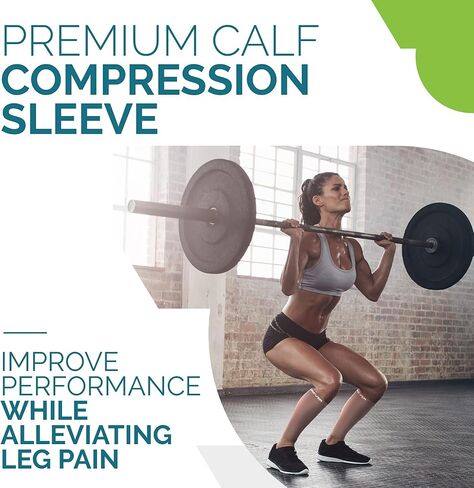 PREMIUM CALF
COMPRESSION
SLEEVE

IMPROVE
PERFORMANCE
WHILE
ALLEVIATING
LEG PAIN